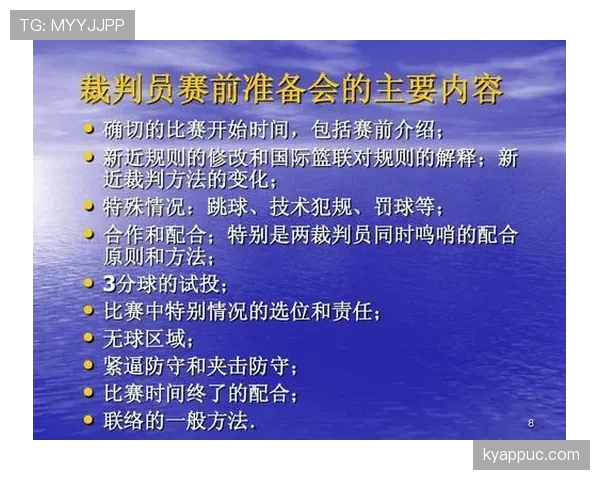 TG: MYYJJPP

裁判员赛前准备会的主要内容

- 确切的比赛开始时间，包括赛前介绍；
- 新近规则的修改和国际篮联对规则的解释；新近裁判方法的变化；
- 特殊情况：跳球、技术犯规、罚球等；
- 合作和配合；特别是两裁判员同时鸣哨的配合原则和方法；
- 3分球的试投；
- 比赛中特别情况的选位和责任；
- 无球区域；
- 紧逼防守和夹击防守；
- 比赛时间终了的配合；
- 联络的一般方法.

8

kyappuc.com